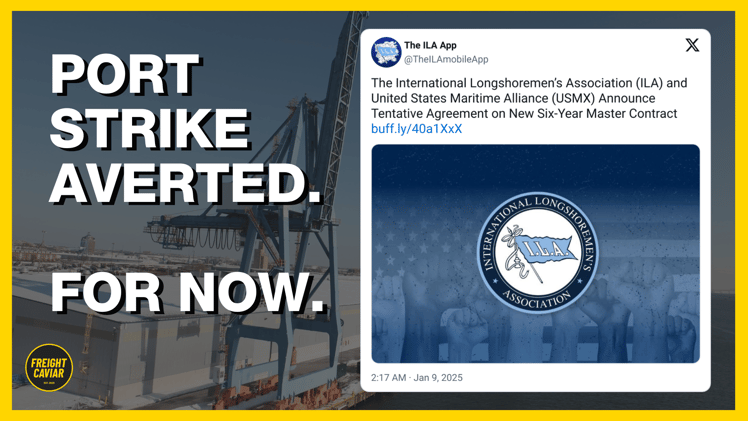 PORT STRIKE AVERTED.

FOR NOW.

FREIGHT CAVIAR

The ILA App
@TheILAmobileApp

The International Longshoremen's Association (ILA) and United States Maritime Alliance (USMX) Announce Tentative Agreement on New Six-Year Master Contract buff.ly/40a1XxX

INTERNATIONAL LONGSHOREMEN'S ASSOCIATION
I.L.A.

2:17 AM · Jan 9, 2025